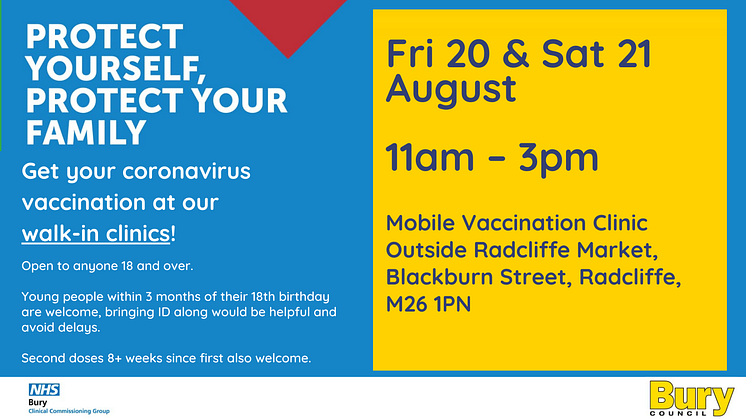 PROTECT YOURSELF, PROTECT YOUR FAMILY

Get your coronavirus vaccination at our walk-in clinics!

Open to anyone 18 and over.

Young people within 3 months of their 18th birthday are welcome, bringing ID along would be helpful and avoid delays.

Second doses 8+ weeks since first also welcome.

Fri 20 & Sat 21 August

11am – 3pm

Mobile Vaccination Clinic Outside Radcliffe Market, Blackburn Street, Radcliffe, M26 1PN

NHS
Bury
Clinical Commissioning Group

Bury
COUNCIL